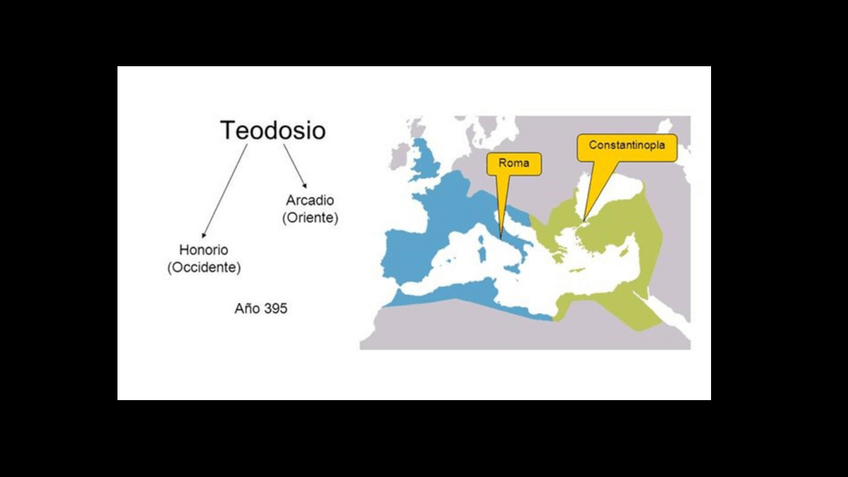 Teodosio

Arcadio
(Oriente)

Honorio
(Occidente)

Año 395

Roma

Constantinopla